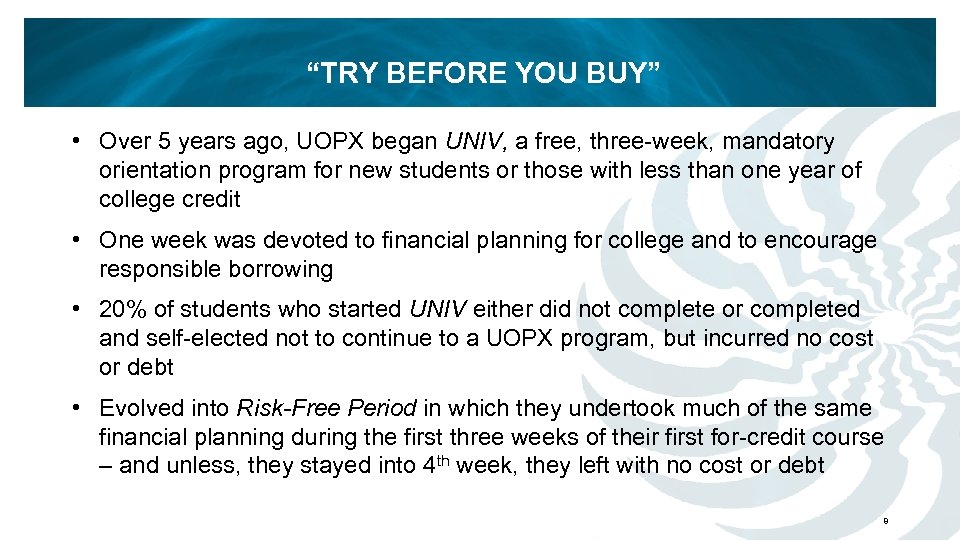 “TRY BEFORE YOU BUY”

• Over 5 years ago, UOPX began UNIV, a free, three-week, mandatory orientation program for new students or those with less than one year of college credit

• One week was devoted to financial planning for college and to encourage responsible borrowing

• 20% of students who started UNIV either did not complete or completed and self-elected not to continue to a UOPX program, but incurred no cost or debt

• Evolved into Risk-Free Period in which they undertook much of the same financial planning during the first three weeks of their first for-credit course – and unless, they stayed into 4$^{th}$ week, they left with no cost or debt

9